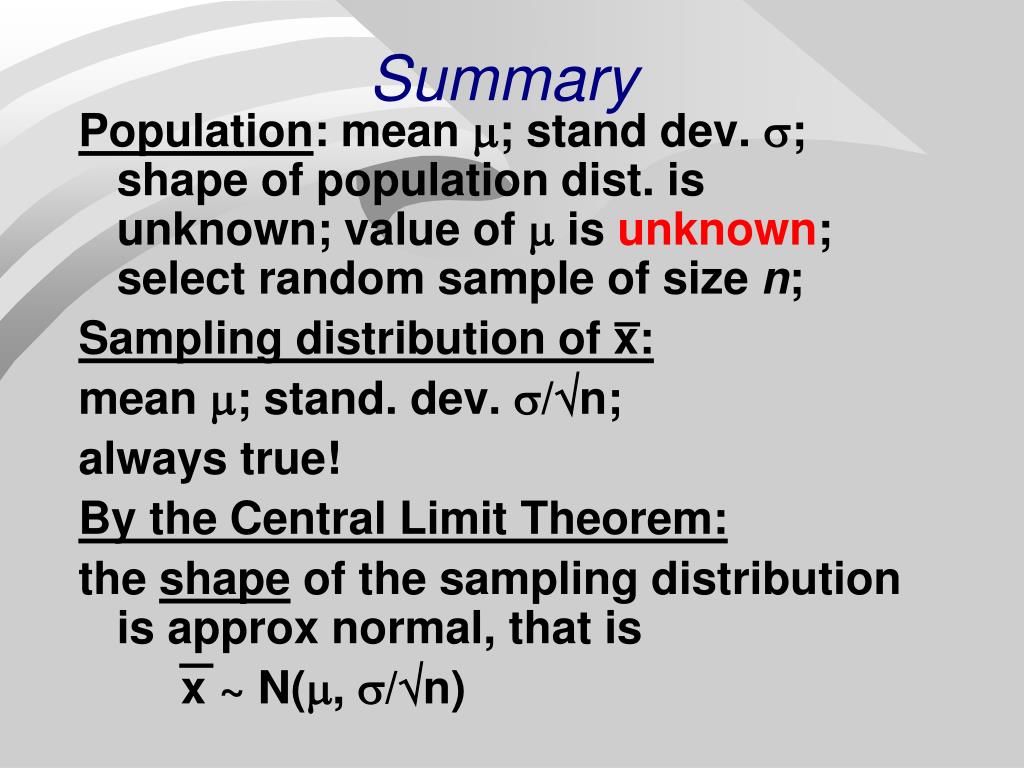 Summary

Population: mean $\mu$; stand dev. $\sigma$; shape of population dist. is unknown; value of $\mu$ is unknown; select random sample of size $n$;

Sampling distribution of $\bar{x}$:

mean $\mu$; stand. dev. $\sigma/\sqrt{n}$;

always true!

By the Central Limit Theorem:

the shape of the sampling distribution is approx normal, that is

$\bar{x} \sim N(\mu, \sigma/\sqrt{n})$